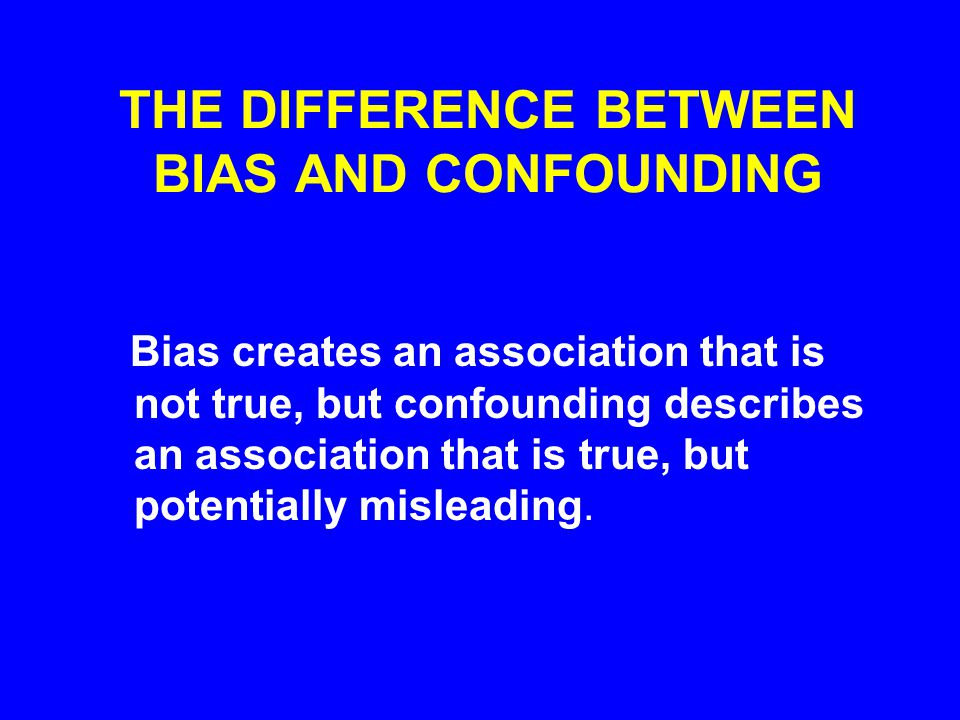 THE DIFFERENCE BETWEEN BIAS AND CONFOUNDING

Bias creates an association that is not true, but confounding describes an association that is true, but potentially misleading.